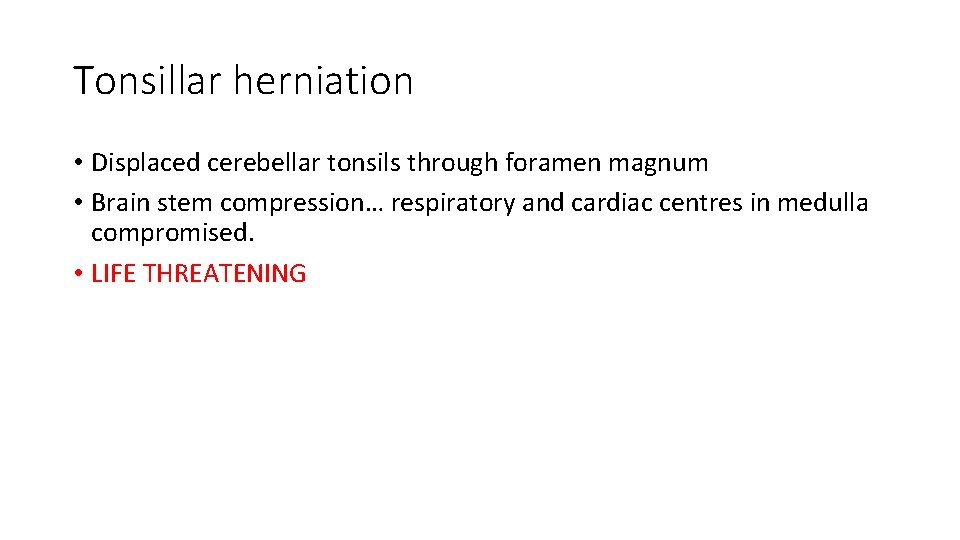 Tonsillar herniation

• Displaced cerebellar tonsils through foramen magnum
• Brain stem compression… respiratory and cardiac centres in medulla compromised.
• LIFE THREATENING